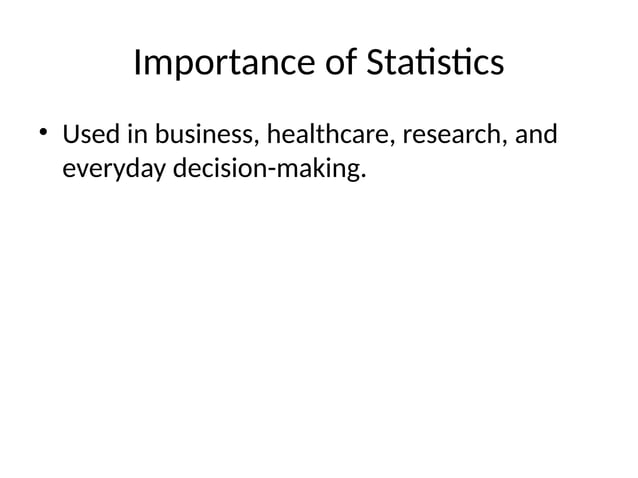 Importance of Statistics

• Used in business, healthcare, research, and everyday decision-making.